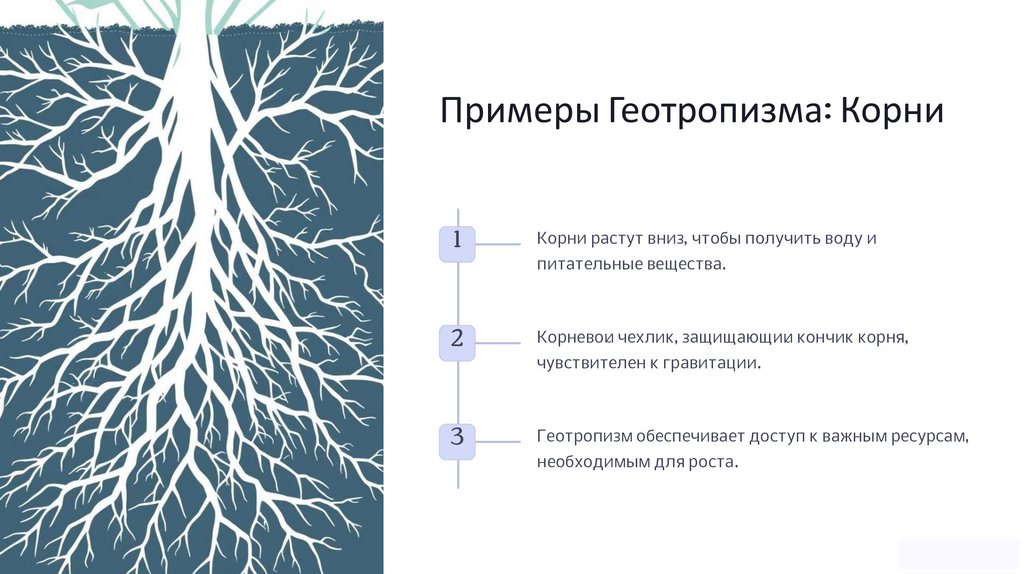 Примеры Геотропизма: Корни

1

Корни растут вниз, чтобы получить воду и питательные вещества.

2

Корневои чехлик, защищающии кончик корня, чувствителен к гравитации.

3

Геотропизм обеспечивает доступ к важным ресурсам, необходимым для роста.